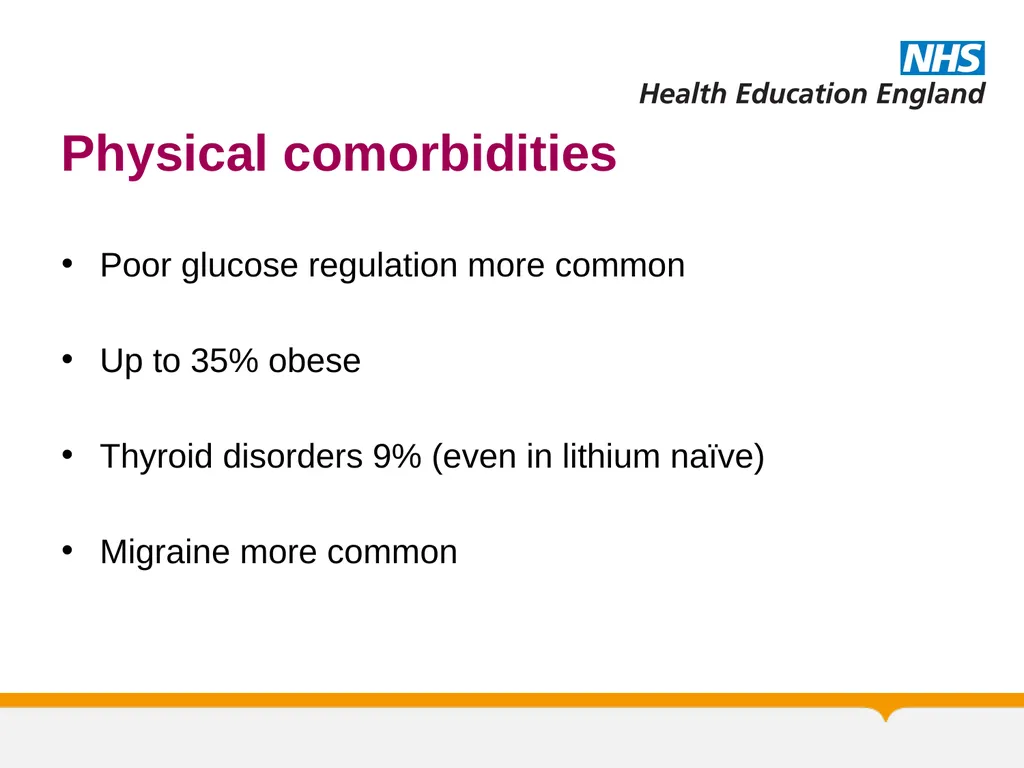 NHS
Health Education England

Physical comorbidities

• Poor glucose regulation more common

• Up to 35% obese

• Thyroid disorders 9% (even in lithium naïve)

• Migraine more common